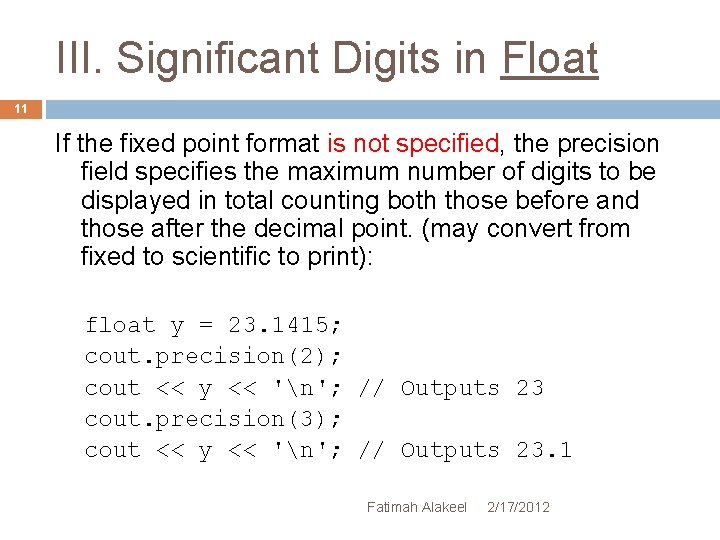 III. Significant Digits in Float

11

If the fixed point format is not specified, the precision field specifies the maximum number of digits to be displayed in total counting both those before and those after the decimal point. (may convert from fixed to scientific to print):

float y = 23.1415;
cout.precision(2);
cout << y << '\n'; // Outputs 23
cout.precision(3);
cout << y << '\n'; // Outputs 23.1

Fatimah Alakeel 2/17/2012